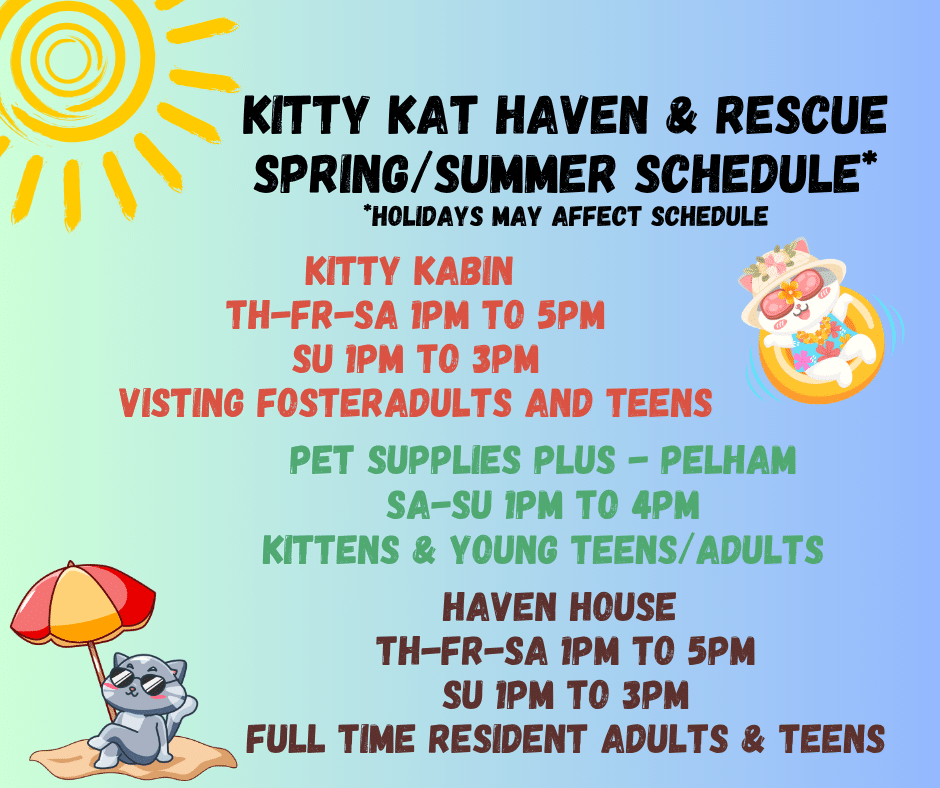 KITTY KAT HAVEN & RESCUE
SPRING/SUMMER SCHEDULE*
*HOLIDAYS MAY AFFECT SCHEDULE

KITTY KABIN
TH-FR-SA 1PM TO 5PM
SU 1PM TO 3PM
VISTING FOSTERADULTS AND TEENS

PET SUPPLIES PLUS - PELHAM
SA-SU 1PM TO 4PM
KITTENS & YOUNG TEENS/ADULTS

HAVEN HOUSE
TH-FR-SA 1PM TO 5PM
SU 1PM TO 3PM
FULL TIME RESIDENT ADULTS & TEENS